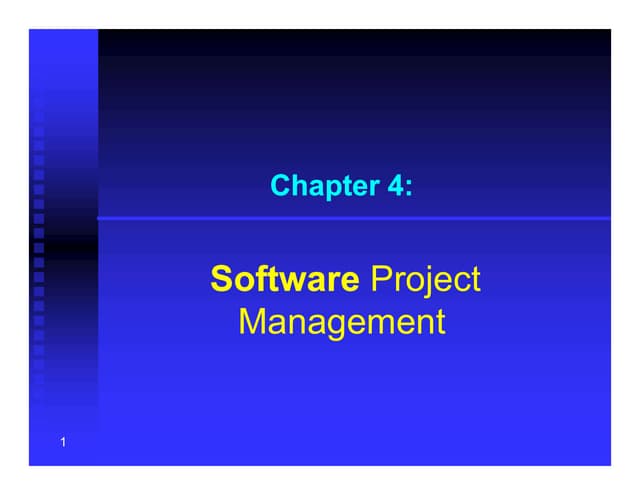 Chapter 4:

Software Project Management

1